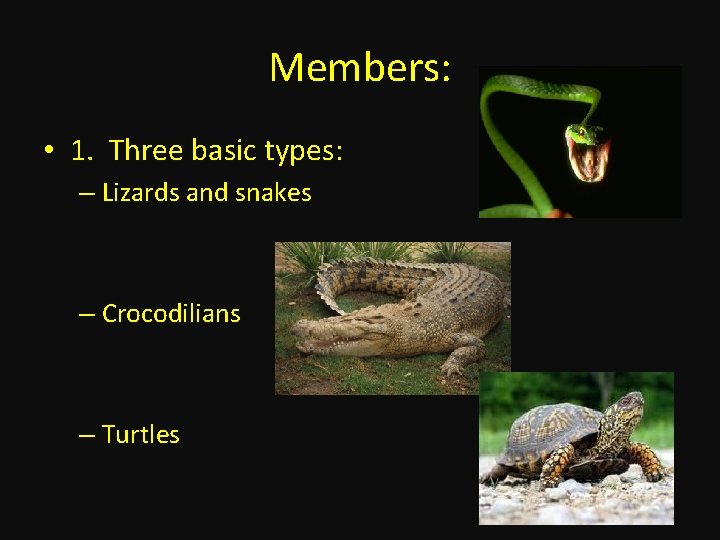 Members:

• 1. Three basic types:
– Lizards and snakes

– Crocodilians

– Turtles